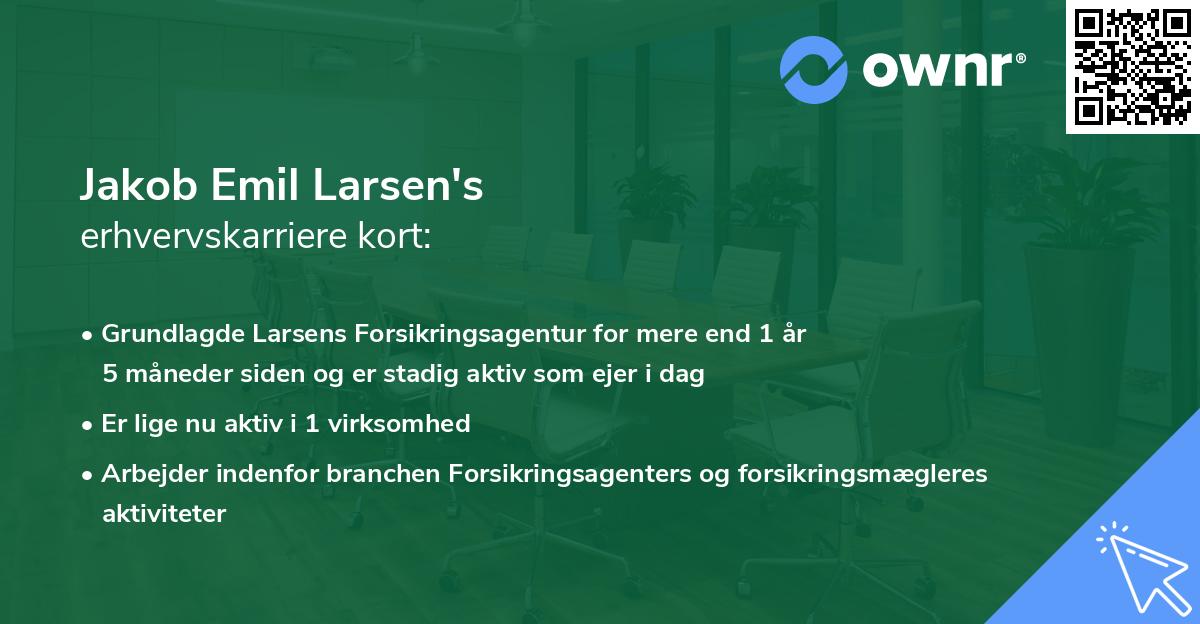 ownr®

Jakob Emil Larsen's
erhvervskarriere kort:

• Grundlagde Larsens Forsikringsagentur for mere end 1 år 5 måneder siden og er stadig aktiv som ejer i dag

• Er lige nu aktiv i 1 virksomhed

• Arbejder indenfor branchen Forsikringsagenters og forsikringsmægleres aktiviteter